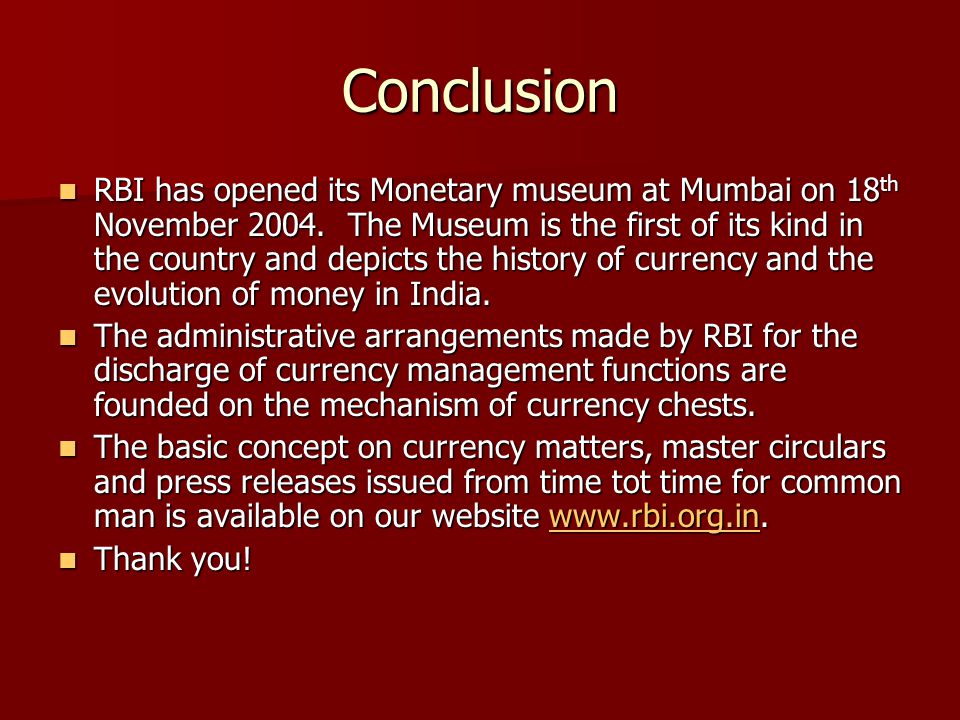 Conclusion

- RBI has opened its Monetary museum at Mumbai on 18th November 2004. The Museum is the first of its kind in the country and depicts the history of currency and the evolution of money in India.
- The administrative arrangements made by RBI for the discharge of currency management functions are founded on the mechanism of currency chests.
- The basic concept on currency matters, master circulars and press releases issued from time tot time for common man is available on our website www.rbi.org.in.
- Thank you!